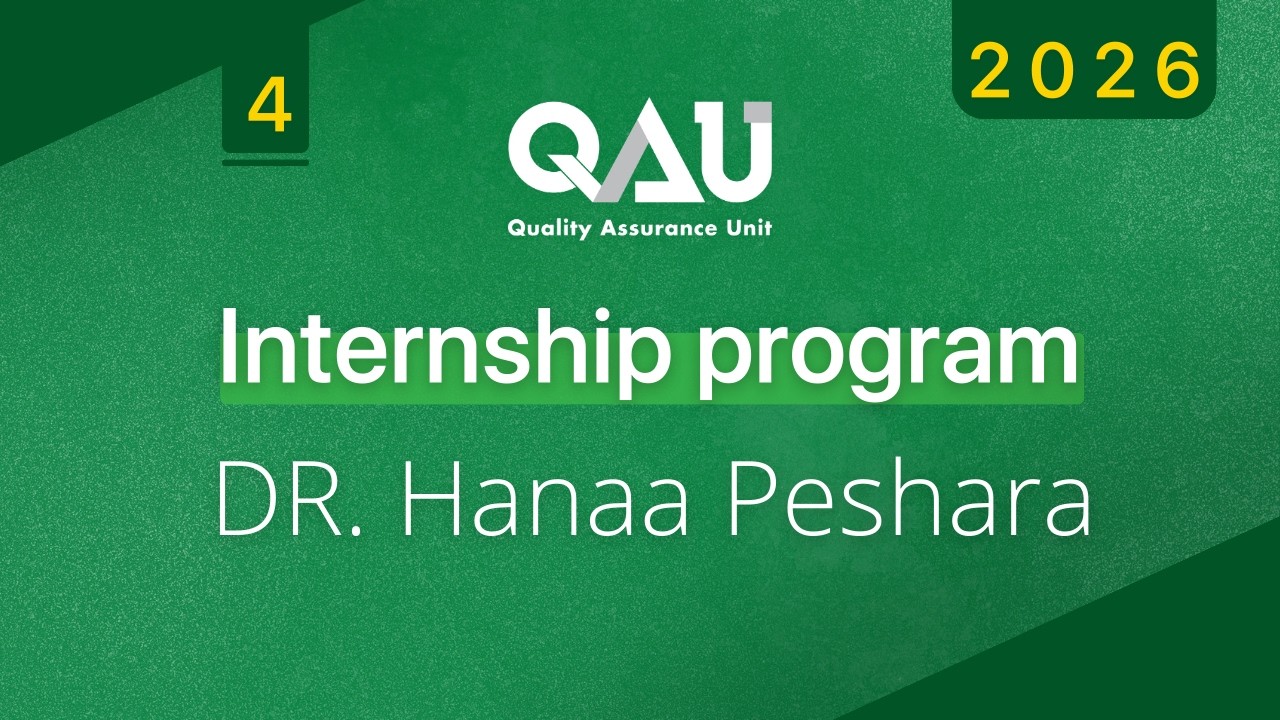 4

2026

QAU
Quality Assurance Unit

Internship program

DR. Hanaa Peshara